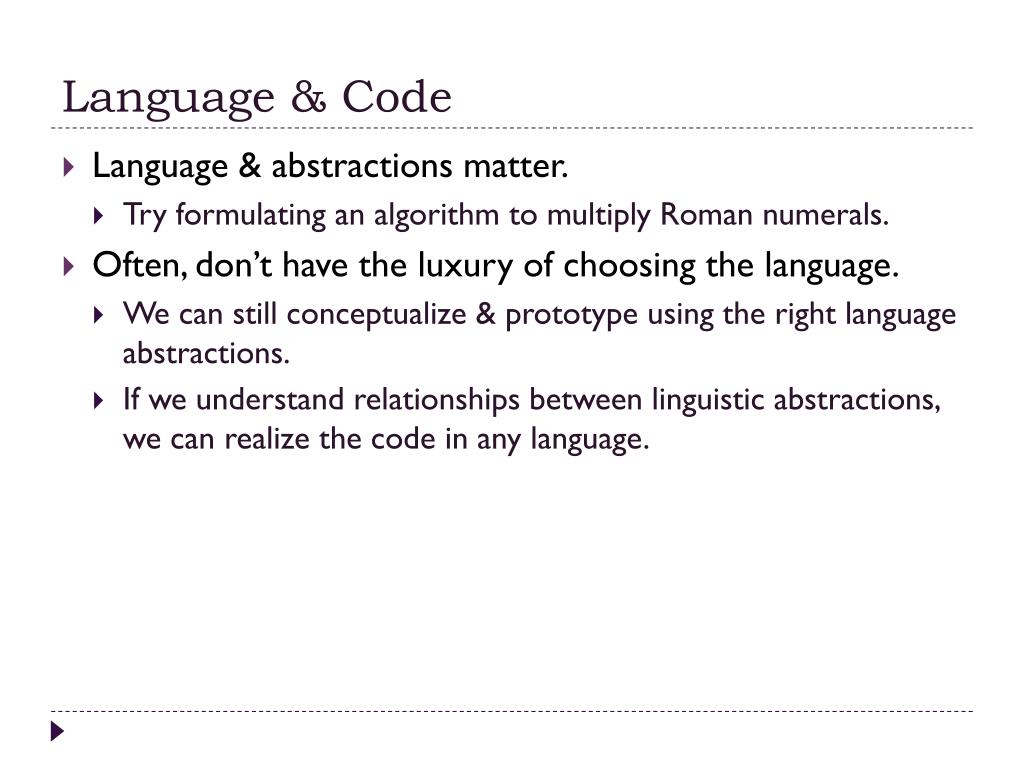 Language & Code

Language & abstractions matter.

Try formulating an algorithm to multiply Roman numerals.

Often, don’t have the luxury of choosing the language.

We can still conceptualize & prototype using the right language abstractions.

If we understand relationships between linguistic abstractions, we can realize the code in any language.